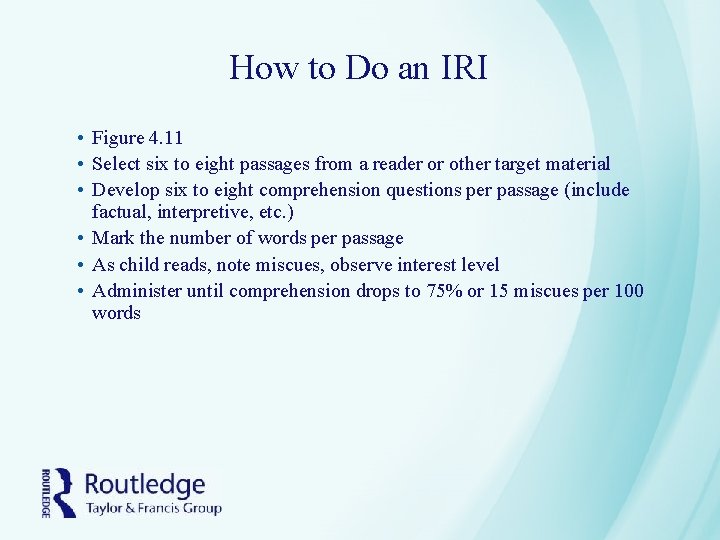 How to Do an IRI

• Figure 4.11
• Select six to eight passages from a reader or other target material
• Develop six to eight comprehension questions per passage (include factual, interpretive, etc.)
• Mark the number of words per passage
• As child reads, note miscues, observe interest level
• Administer until comprehension drops to 75% or 15 miscues per 100 words

ROUTLEDGE
Routledge
Taylor & Francis Group